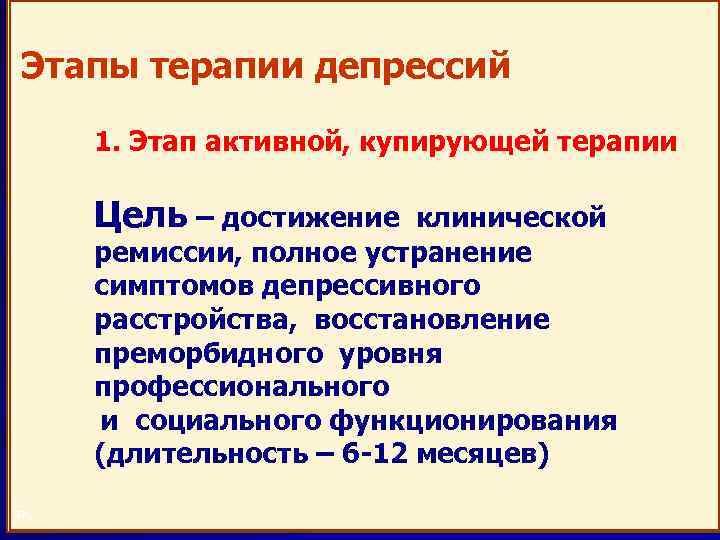 Этапы терапии депрессий

1. Этап активной, купирующей терапии

Цель – достижение клинической ремиссии, полное устранение симптомов депрессивного расстройства, восстановление преморбидного уровня профессионального и социального функционирования (длительность – 6-12 месяцев)